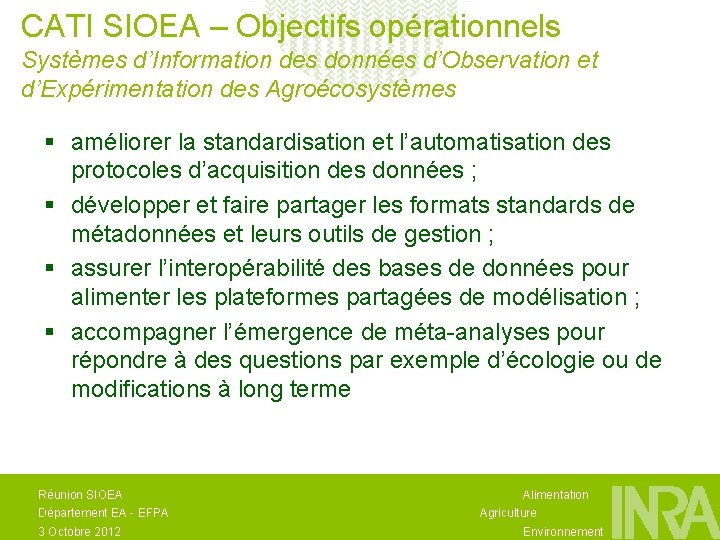 CATI SIOEA – Objectifs opérationnels
Systèmes d'Information des données d'Observation et d'Expérimentation des Agroécosystèmes

▪ améliorer la standardisation et l'automatisation des protocoles d'acquisition des données ;
▪ développer et faire partager les formats standards de métadonnées et leurs outils de gestion ;
▪ assurer l'interopérabilité des bases de données pour alimenter les plateformes partagées de modélisation ;
▪ accompagner l'émergence de méta-analyses pour répondre à des questions par exemple d'écologie ou de modifications à long terme

Réunion SIOEA
Département EA - EFPA
3 Octobre 2012

Alimentation
Agriculture
Environnement

INRA